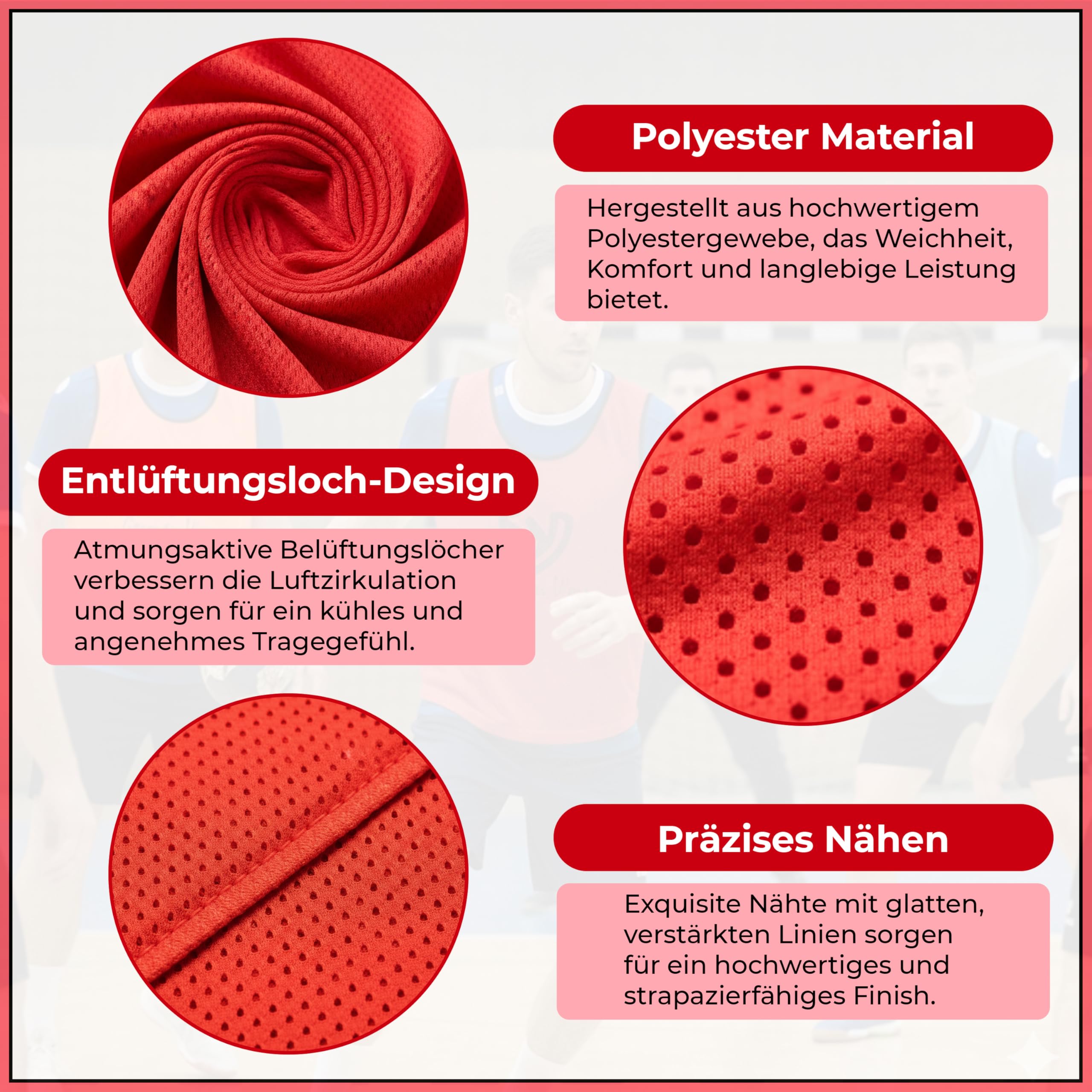 Polyester Material

Hergestellt aus hochwertigem Polyestergewebe, das Weichheit, Komfort und langlebige Leistung bietet.

Entlüftungsloch-Design

Atmungsaktive Belüftungslöcher verbessern die Luftzirkulation und sorgen für ein kühles und angenehmes Tragegefühl.

Präzises Nähen

Exquisite Nähte mit glatten, verstärkten Linien sorgen für ein hochwertiges und strapazierfähiges Finish.